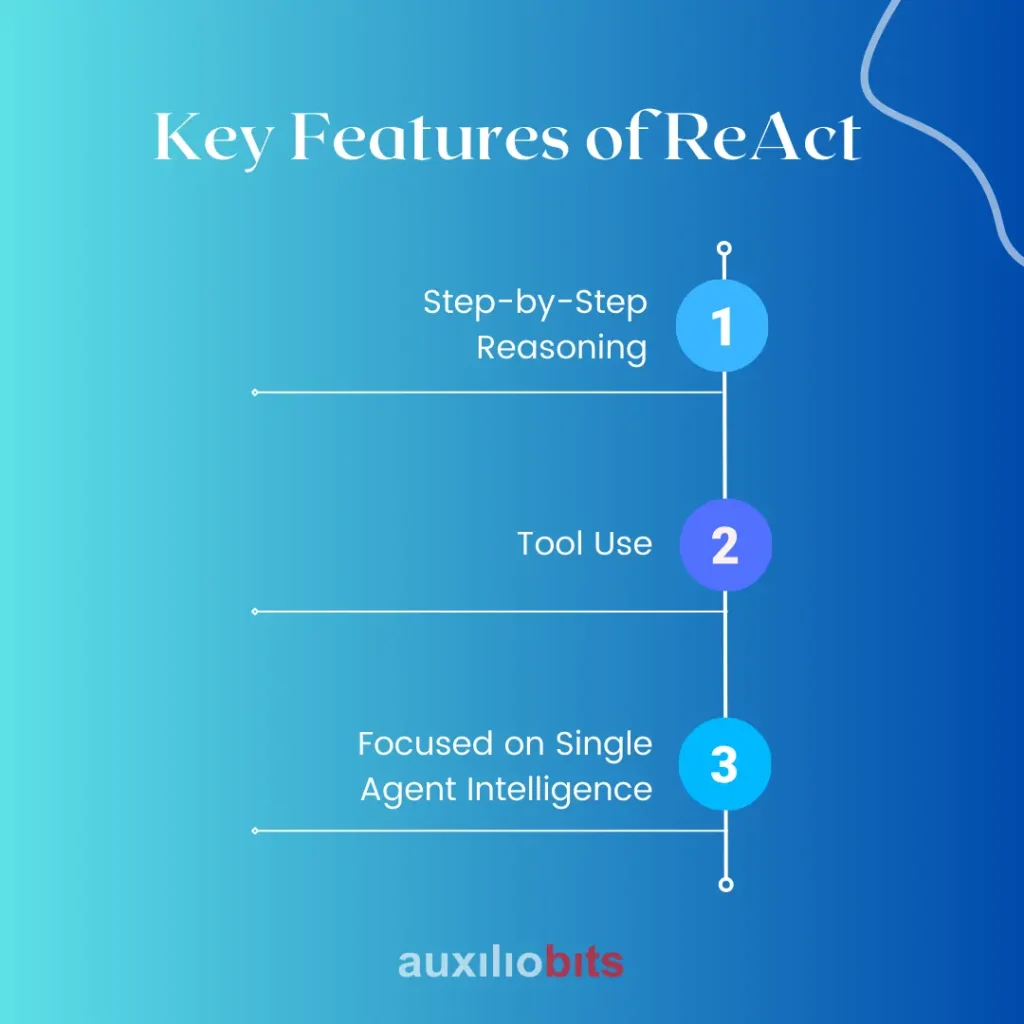 Key Features of ReAct

Step-by-Step Reasoning

1

Tool Use

2

Focused on Single Agent Intelligence

3

auxiliobits